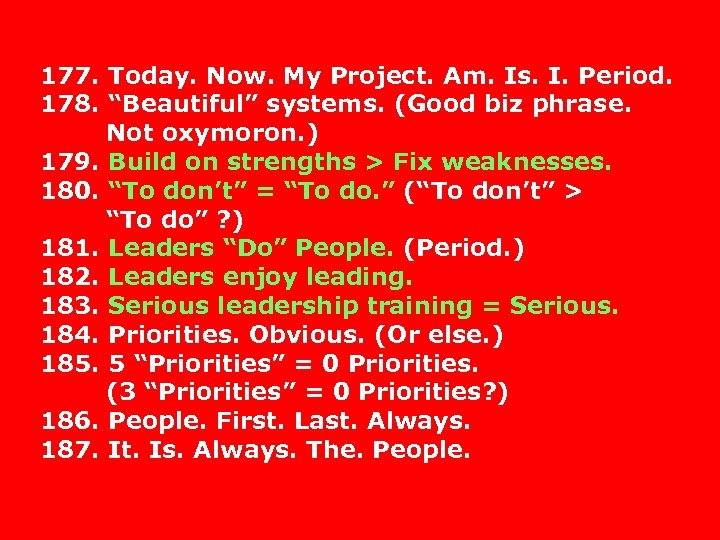 177. Today. Now. My Project. Am. Is. I. Period.
178. “Beautiful” systems. (Good biz phrase. Not oxymoron.)
179. Build on strengths > Fix weaknesses.
180. “To don’t” = “To do.” (“To don’t” > “To do” ?)
181. Leaders “Do” People. (Period.)
182. Leaders enjoy leading.
183. Serious leadership training = Serious.
184. Priorities. Obvious. (Or else.)
185. 5 “Priorities” = 0 Priorities. (3 “Priorities” = 0 Priorities?)
186. People. First. Last. Always.
187. It. Is. Always. The. People.